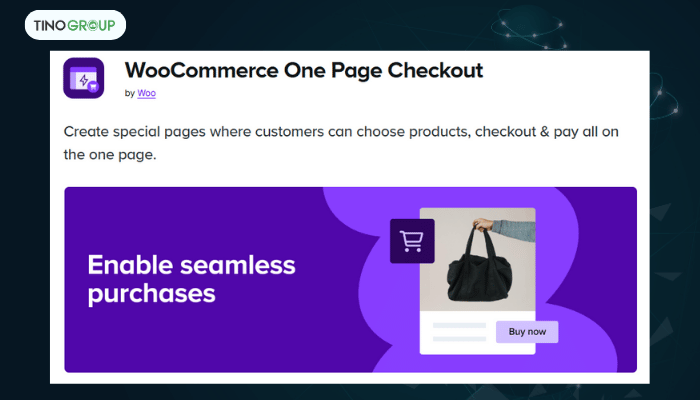 TINOGROUP

WooCommerce One Page Checkout

by Woo

Create special pages where customers can choose products, checkout & pay all on the one page.

Enable seamless purchases

Buy now